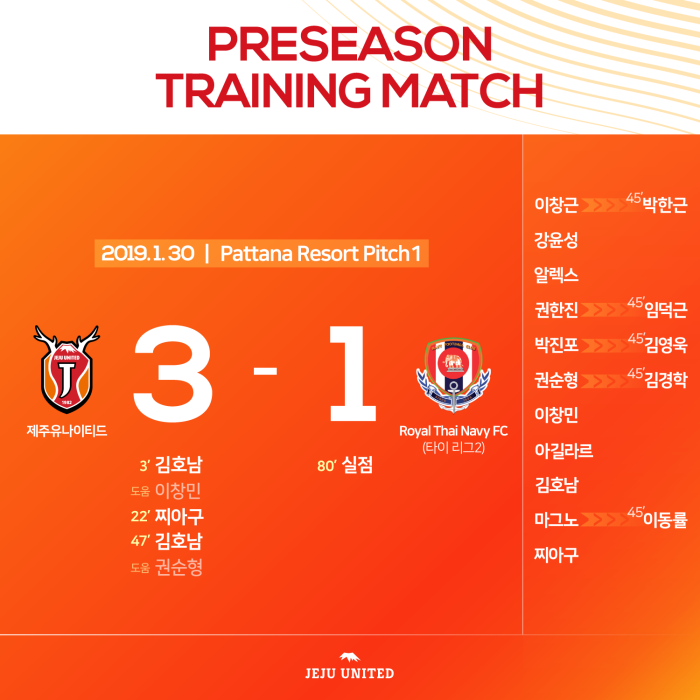 PRESEASON
TRAINING MATCH

2019.1.30 | Pattana Resort Pitch1

JEJU UNITED
J
1982
제주유나이티드

3 - 1

Royal Thai Navy FC
(타이 리그2)

3' 김호남
도움 이창민
22' 찌아구
47' 김호남
도움 권순형

80' 실점

이창근 45' 박한근
강윤성
알렉스
권한진 45' 임덕근
박진포 45' 김영욱
권순형 45' 김경학
이창민
아길라르
김호남
마그노 45' 이동률
찌아구

JEJU UNITED